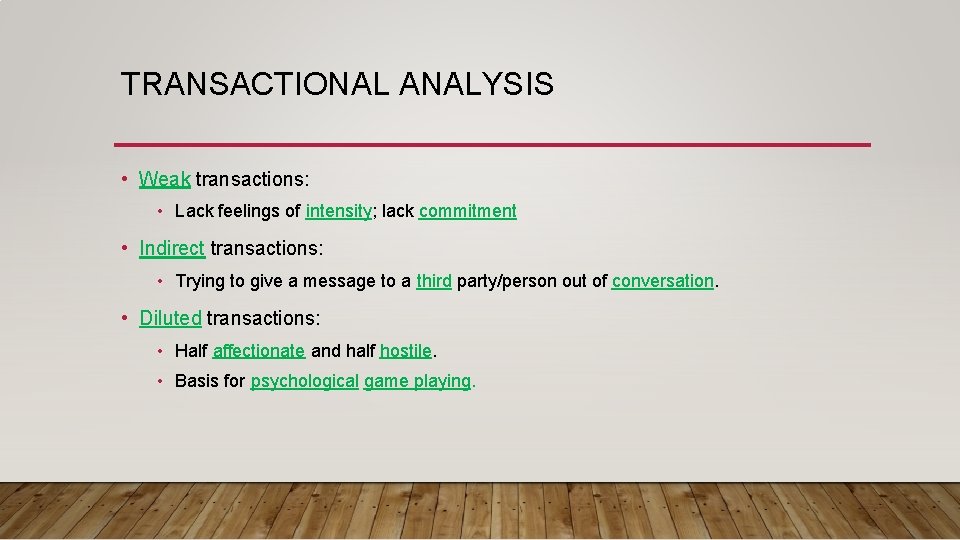 TRANSACTIONAL ANALYSIS

• Weak transactions:

• Lack feelings of intensity; lack commitment

• Indirect transactions:

• Trying to give a message to a third party/person out of conversation.

• Diluted transactions:

• Half affectionate and half hostile.

• Basis for psychological game playing.